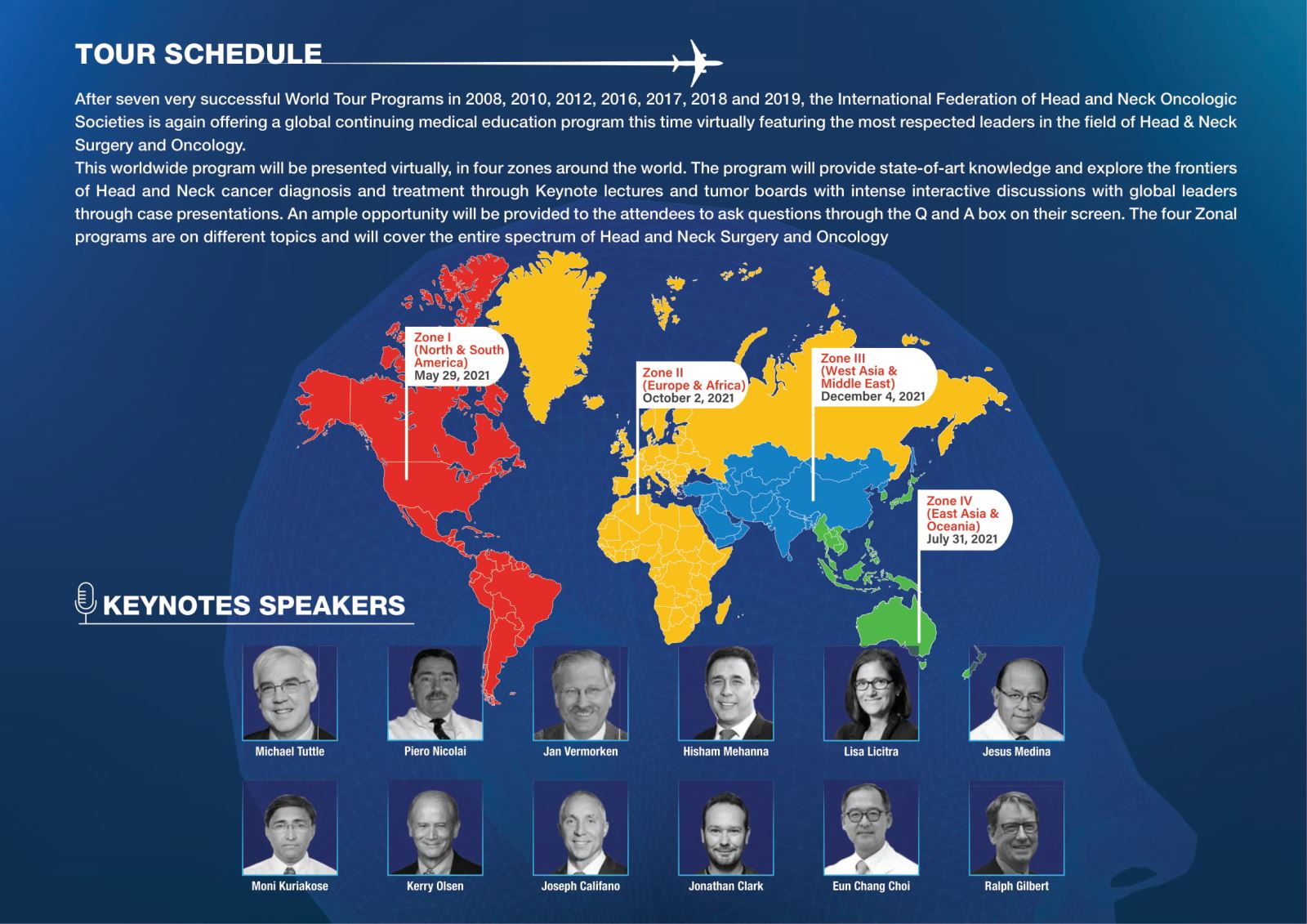 TOUR SCHEDULE

After seven very successful World Tour Programs in 2008, 2010, 2012, 2016, 2017, 2018 and 2019, the International Federation of Head and Neck Oncologic Societies is again offering a global continuing medical education program this time virtually featuring the most respected leaders in the field of Head & Neck Surgery and Oncology.
This worldwide program will be presented virtually, in four zones around the world. The program will provide state-of-art knowledge and explore the frontiers of Head and Neck cancer diagnosis and treatment through Keynote lectures and tumor boards with intense interactive discussions with global leaders through case presentations. An ample opportunity will be provided to the attendees to ask questions through the Q and A box on their screen. The four Zonal programs are on different topics and will cover the entire spectrum of Head and Neck Surgery and Oncology

Zone I (North & South America) May 29, 2021

Zone II (Europe & Africa) October 2, 2021

Zone III (West Asia & Middle East) December 4, 2021

Zone IV (East Asia & Oceania) July 31, 2021

KEYNOTES SPEAKERS

Michael Tuttle
Piero Nicolai
Jan Vermorken
Hisham Mehanna
Lisa Licitra
Jesus Medina
Moni Kuriakose
Kerry Olsen
Joseph Califano
Jonathan Clark
Eun Chang Choi
Ralph Gilbert